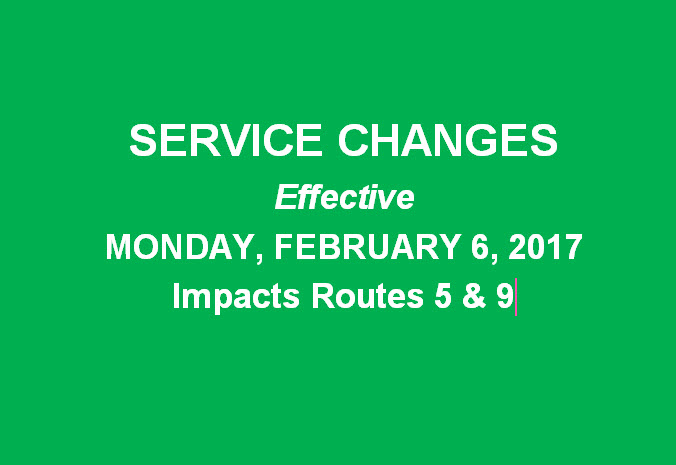 SERVICE CHANGES

Effective

MONDAY, FEBRUARY 6, 2017

Impacts Routes 5 & 9